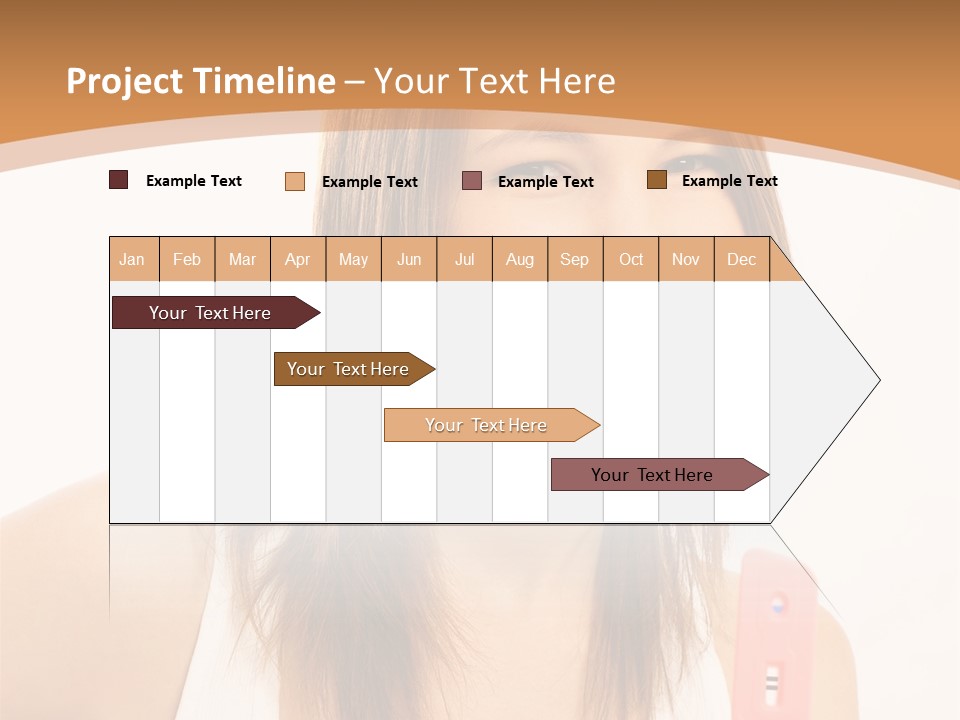 Project Timeline – Your Text Here

Example Text Example Text Example Text Example Text

| Jan | Feb | Mar | Apr | May | Jun | Jul | Aug | Sep | Oct | Nov | Dec |
|---|---|---|---|---|---|---|---|---|---|---|---|

Your Text Here

Your Text Here

Your Text Here

Your Text Here